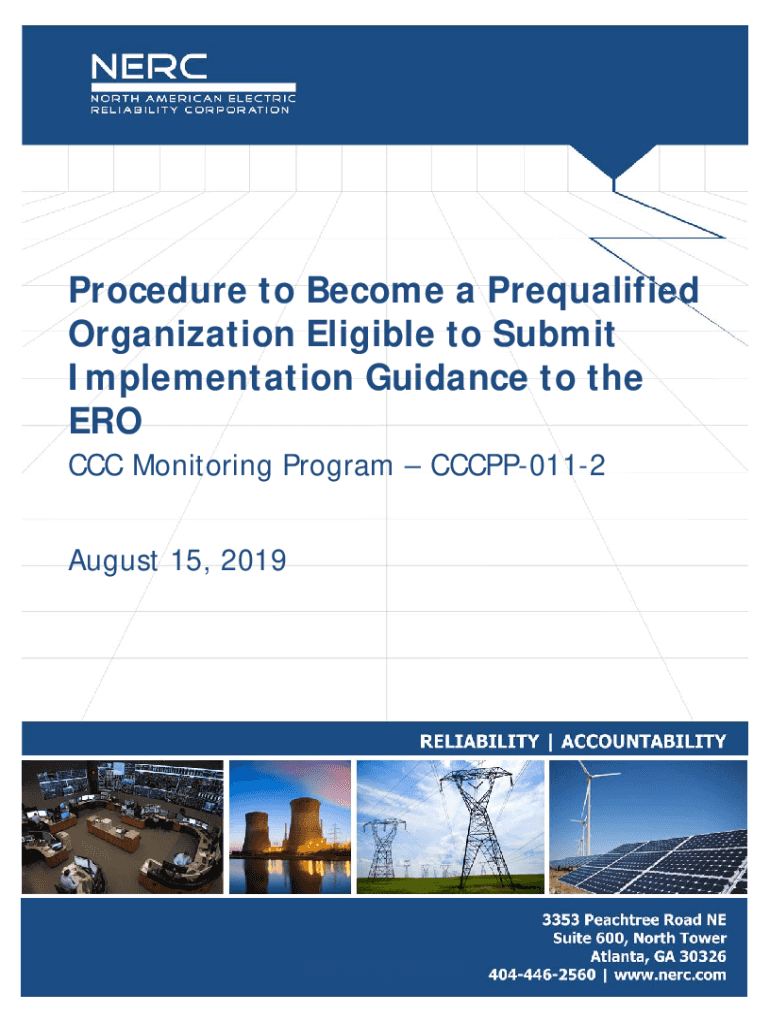 NERC
NORTH AMERICAN ELECTRIC
RELIABILITY CORPORATION

Procedure to Become a Prequalified Organization Eligible to Submit Implementation Guidance to the ERO

CCC Monitoring Program – CCCPP-011-2

August 15, 2019

RELIABILITY | ACCOUNTABILITY

3353 Peachtree Road NE
Suite 600, North Tower
Atlanta, GA 30326
404-446-2560 | www.nerc.com